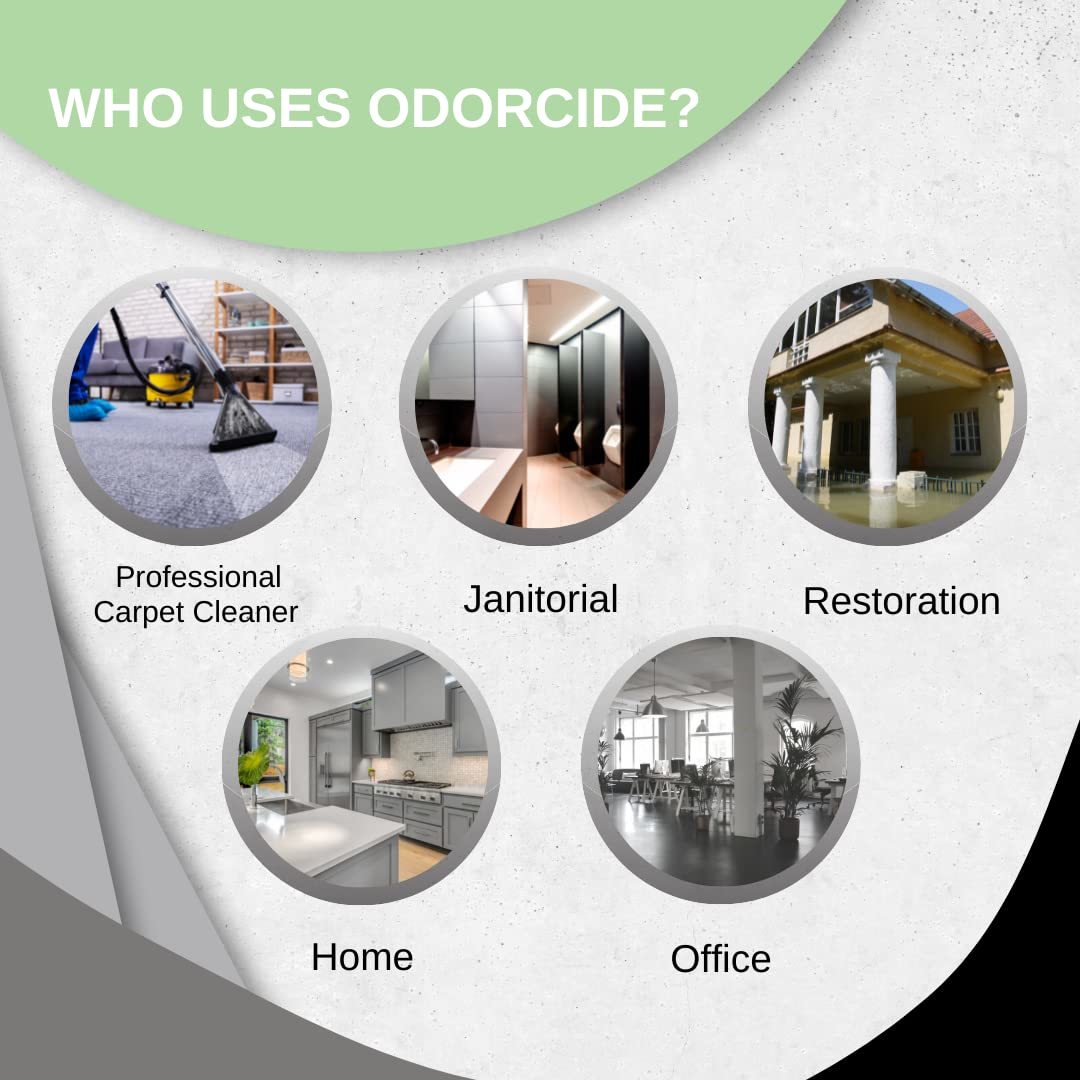 WHO USES ODORCIDE?

Professional Carpet Cleaner

Janitorial

Restoration

Home

Office